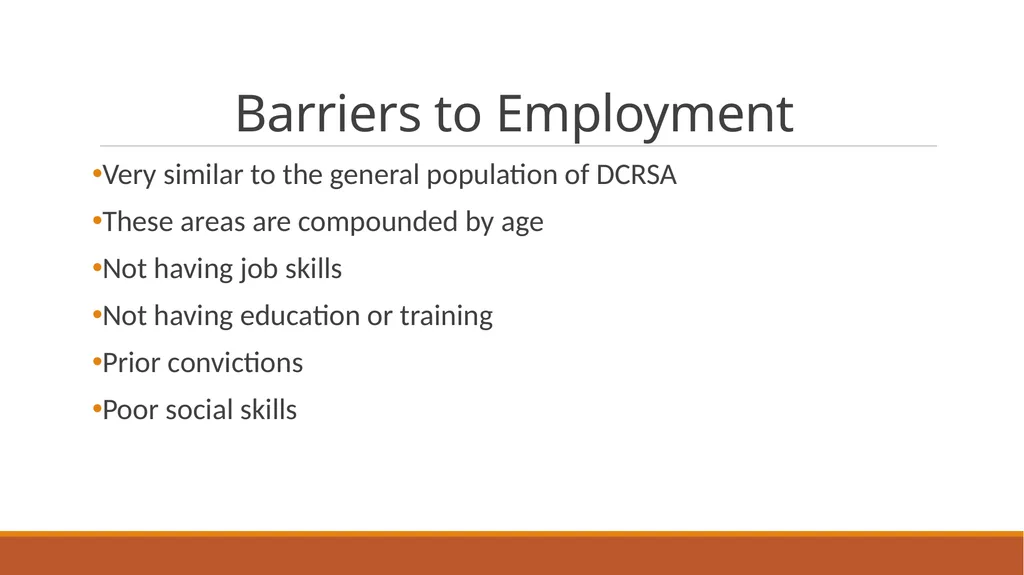 Barriers to Employment

•Very similar to the general population of DCRSA

•These areas are compounded by age

•Not having job skills

•Not having education or training

•Prior convictions

•Poor social skills